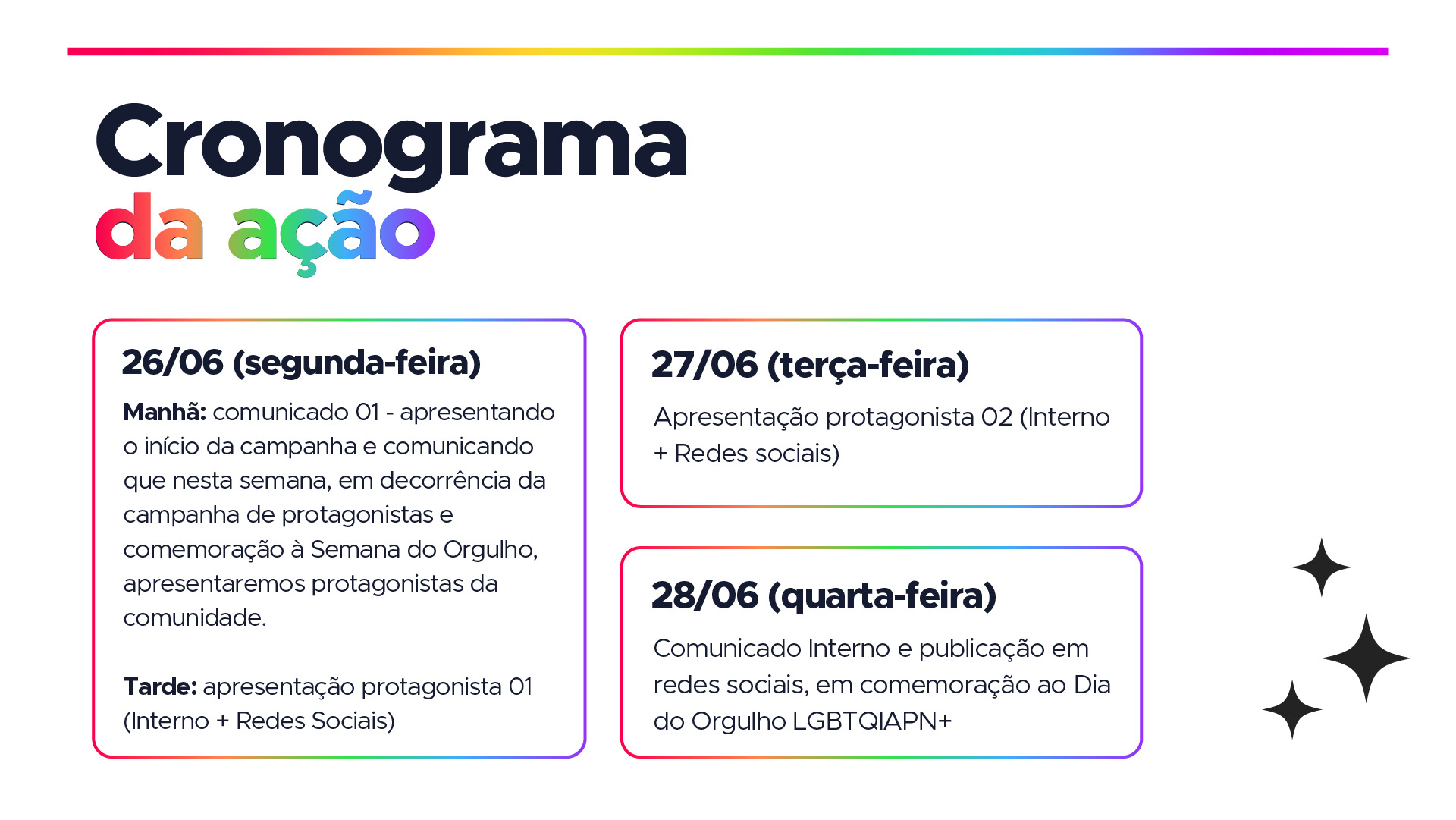 Cronograma
da ação

26/06 (segunda-feira)

Manhã: comunicado 01 - apresentando o início da campanha e comunicando que nesta semana, em decorrência da campanha de protagonistas e comemoração à Semana do Orgulho, apresentaremos protagonistas da comunidade.

Tarde: apresentação protagonista 01 (Interno + Redes Sociais)

27/06 (terça-feira)

Apresentação protagonista 02 (Interno + Redes sociais)

28/06 (quarta-feira)

Comunicado Interno e publicação em redes sociais, em comemoração ao Dia do Orgulho LGBTQIAPN+